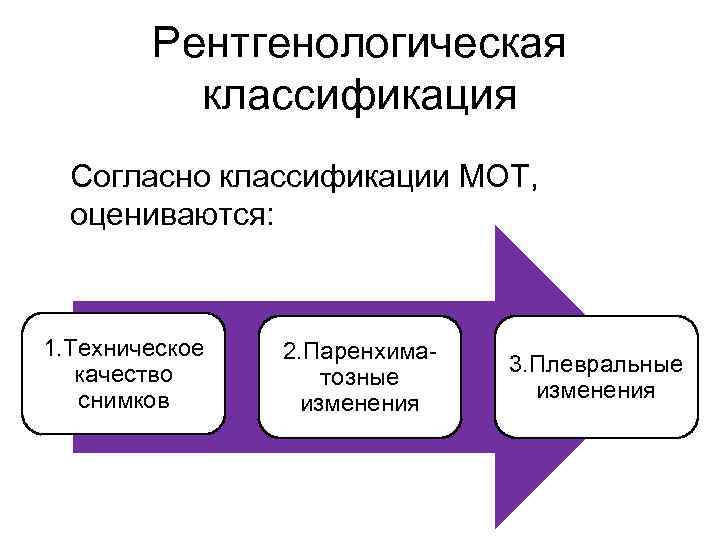 Рентгенологическая классификация

Согласно классификации МОТ, оцениваются:

1.Техническое качество снимков

2.Паренхиматозные изменения

3.Плевральные изменения